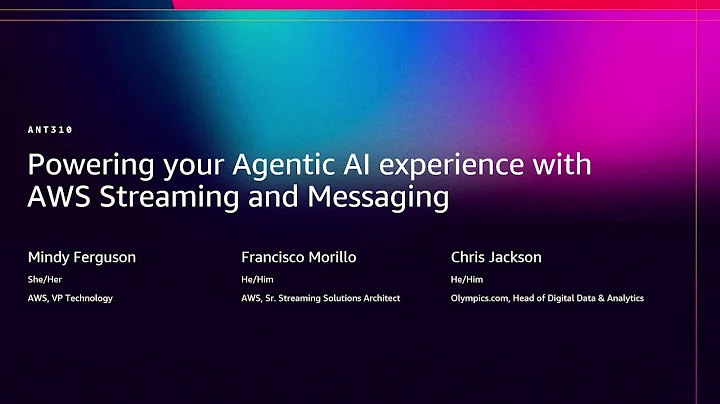 ANT310

Powering your Agentic AI experience with AWS Streaming and Messaging

Mindy Ferguson
She/Her
AWS, VP Technology

Francisco Morillo
He/Him
AWS, Sr. Streaming Solutions Architect

Chris Jackson
He/Him
Olympics.com, Head of Digital Data & Analytics